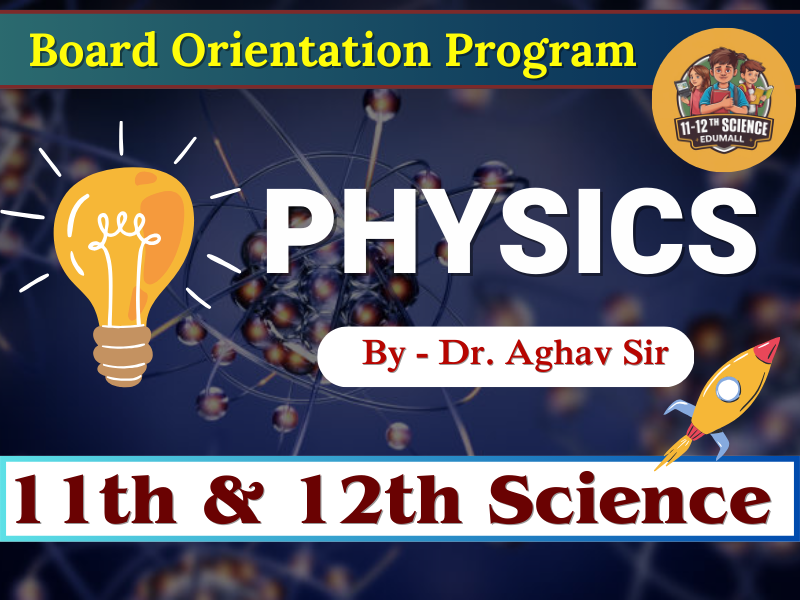 Board Orientation Program

11-12TH SCIENCE
EDUMALL

PHYSICS

By - Dr. Aghav Sir

11th & 12th Science